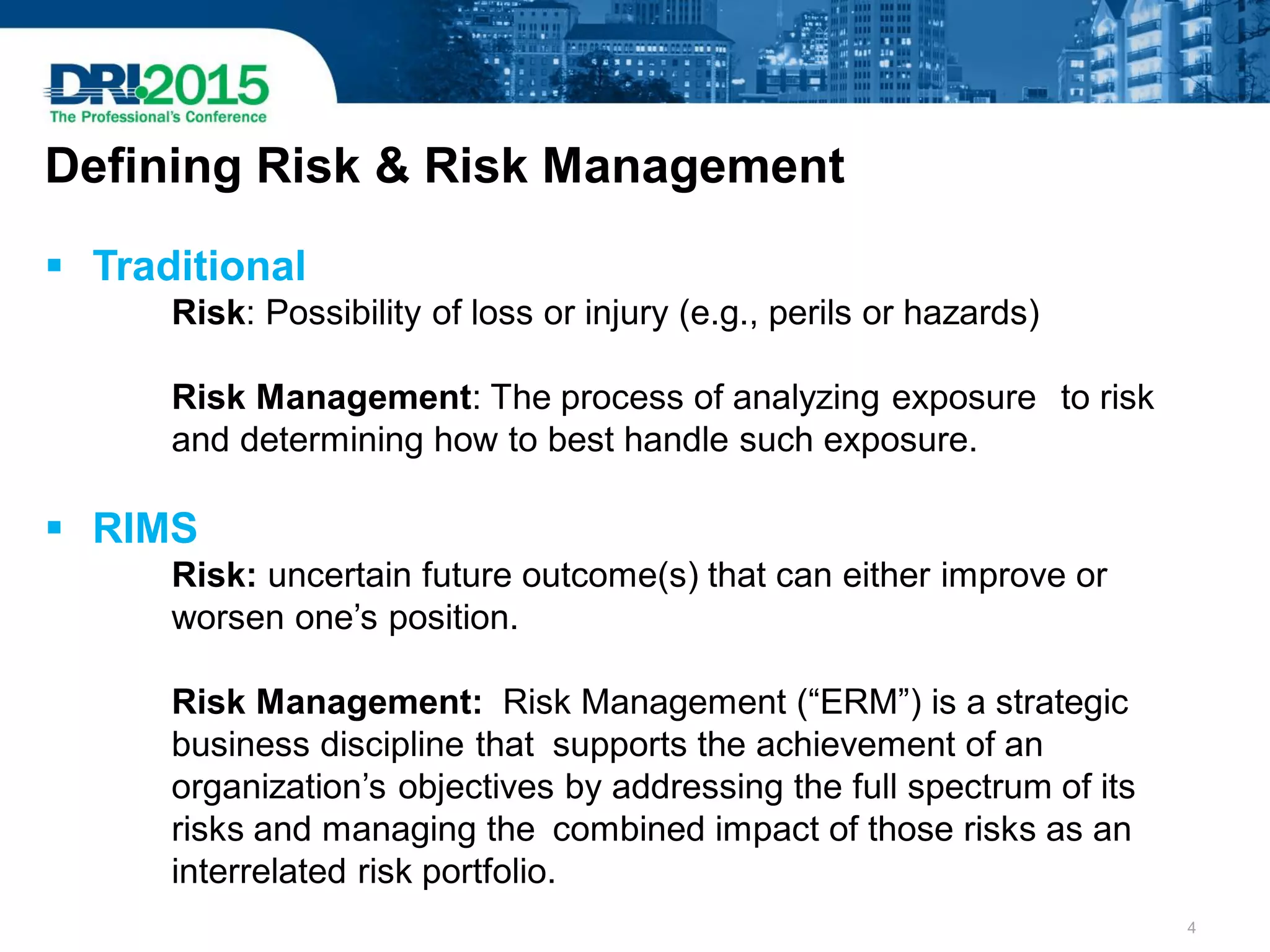 DRI2015
The Professional's Conference

Defining Risk & Risk Management

▪ Traditional

Risk: Possibility of loss or injury (e.g., perils or hazards)

Risk Management: The process of analyzing exposure to risk and determining how to best handle such exposure.

▪ RIMS

Risk: uncertain future outcome(s) that can either improve or worsen one's position.

Risk Management: Risk Management ("ERM") is a strategic business discipline that supports the achievement of an organization's objectives by addressing the full spectrum of its risks and managing the combined impact of those risks as an interrelated risk portfolio.

4